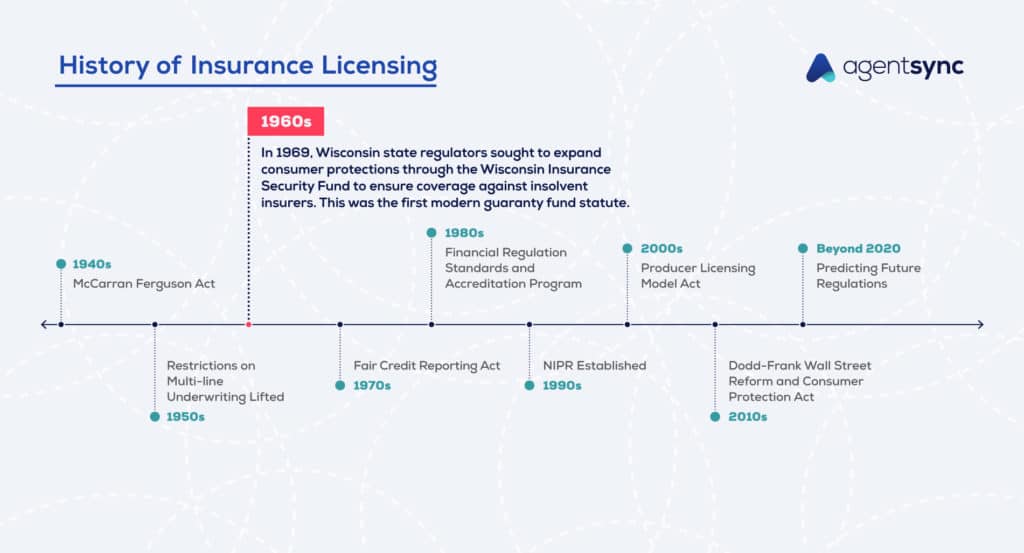 History of Insurance Licensing

agentsync

1960s

In 1969, Wisconsin state regulators sought to expand consumer protections through the Wisconsin Insurance Security Fund to ensure coverage against insolvent insurers. This was the first modern guaranty fund statute.

1940s
McCarran Ferguson Act

Restrictions on Multi-line Underwriting Lifted
1950s

Fair Credit Reporting Act
1970s

1980s
Financial Regulation Standards and Accreditation Program

NIPR Established
1990s

2000s
Producer Licensing Model Act

Dodd-Frank Wall Street Reform and Consumer Protection Act
2010s

Beyond 2020
Predicting Future Regulations